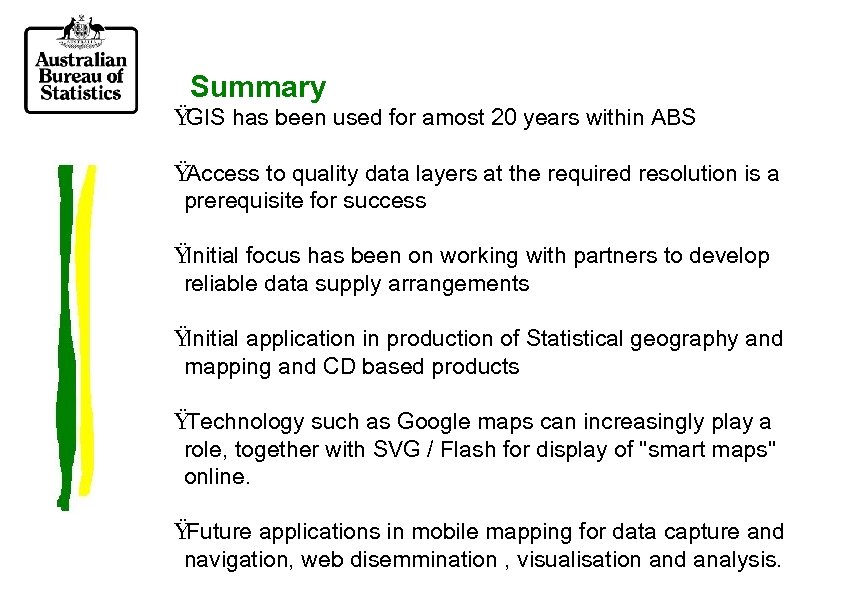 Australian Bureau of Statistics

Summary

ŸGIS has been used for amost 20 years within ABS

ŸAccess to quality data layers at the required resolution is a prerequisite for success

ŸInitial focus has been on working with partners to develop reliable data supply arrangements

ŸInitial application in production of Statistical geography and mapping and CD based products

ŸTechnology such as Google maps can increasingly play a role, together with SVG / Flash for display of "smart maps" online.

ŸFuture applications in mobile mapping for data capture and navigation, web disemmination , visualisation and analysis.